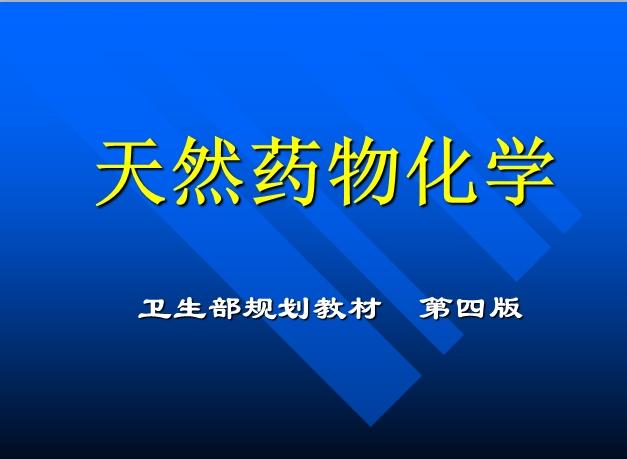 天然药物化学

卫生部规划教材　第四版